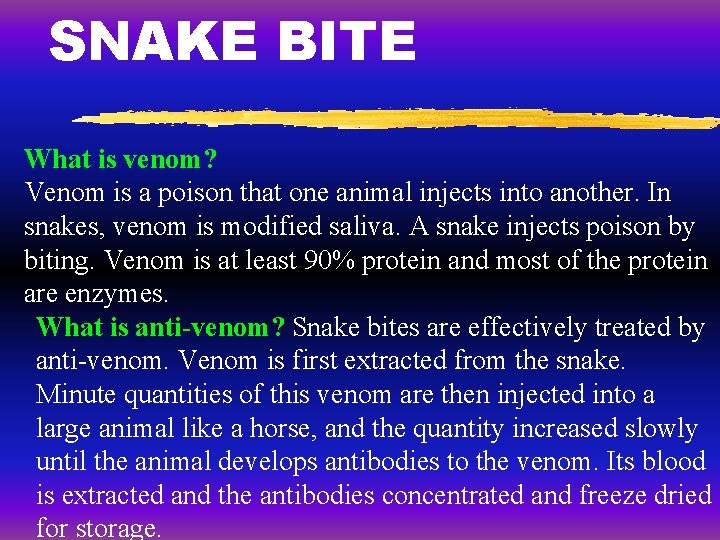 SNAKE BITE

What is venom?
Venom is a poison that one animal injects into another. In snakes, venom is modified saliva. A snake injects poison by biting. Venom is at least 90% protein and most of the protein are enzymes.

What is anti-venom? Snake bites are effectively treated by anti-venom. Venom is first extracted from the snake. Minute quantities of this venom are then injected into a large animal like a horse, and the quantity increased slowly until the animal develops antibodies to the venom. Its blood is extracted and the antibodies concentrated and freeze dried for storage.